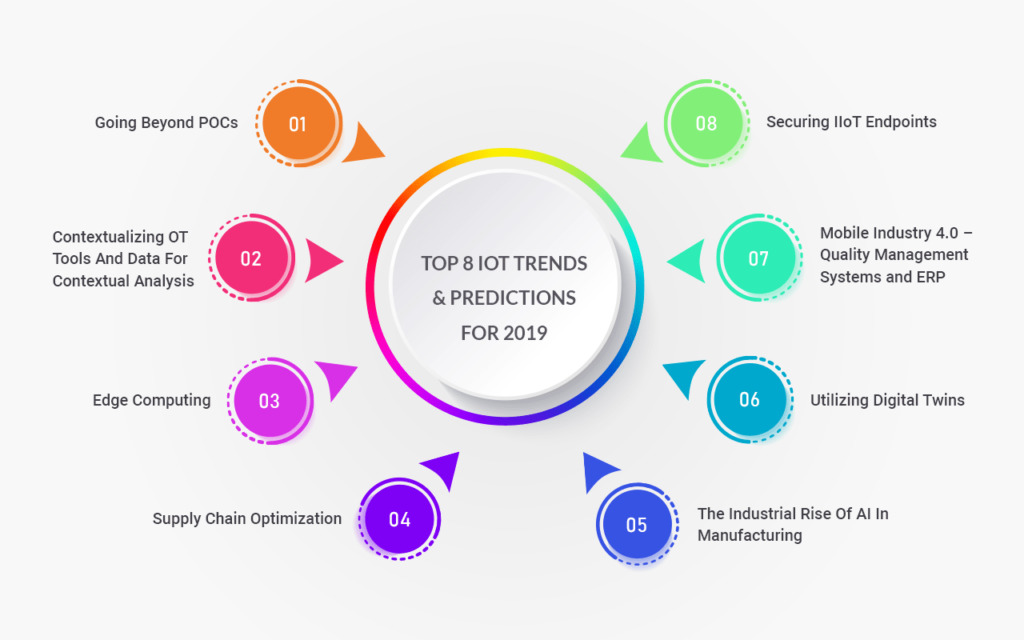 TOP 8 IOT TRENDS & PREDICTIONS FOR 2019

01
Going Beyond POCs

02
Contextualizing OT Tools And Data For Contextual Analysis

03
Edge Computing

04
Supply Chain Optimization

05
The Industrial Rise Of AI In Manufacturing

06
Utilizing Digital Twins

07
Mobile Industry 4.0 – Quality Management Systems and ERP

08
Securing IIoT Endpoints